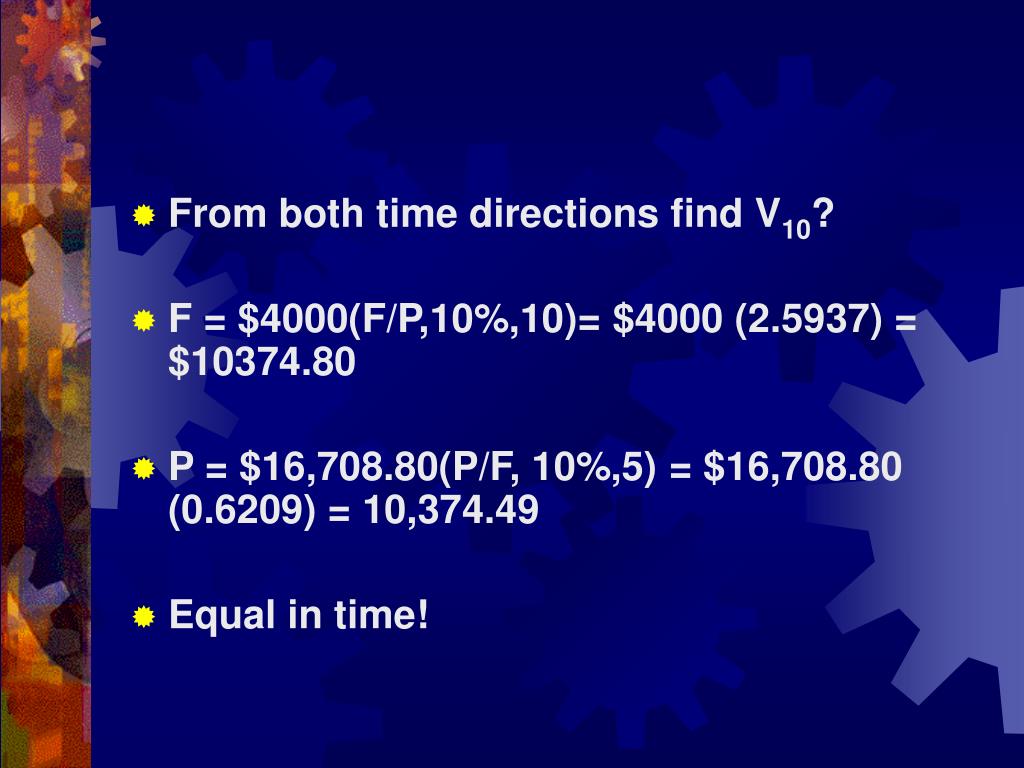 From both time directions find $V_{10}$?

F = \$4000(F/P,10%,10)= \$4000 (2.5937) = \$10374.80

P = \$16,708.80(P/F, 10%,5) = \$16,708.80 (0.6209) = 10,374.49

Equal in time!